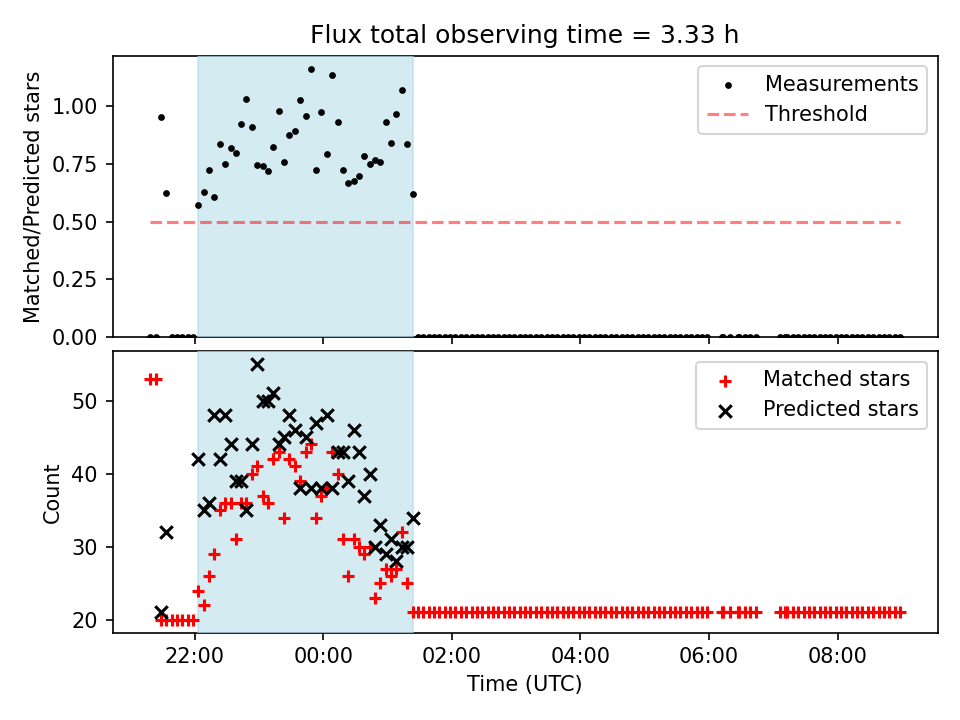 Flux total observing time = 3.33 h

Matched/Predicted stars

1.00
0.75
0.50
0.25
0.00

Measurements
Threshold

Count

50
40
30
20

Matched stars
Predicted stars

22:00
00:00
02:00
04:00
06:00
08:00

Time (UTC)